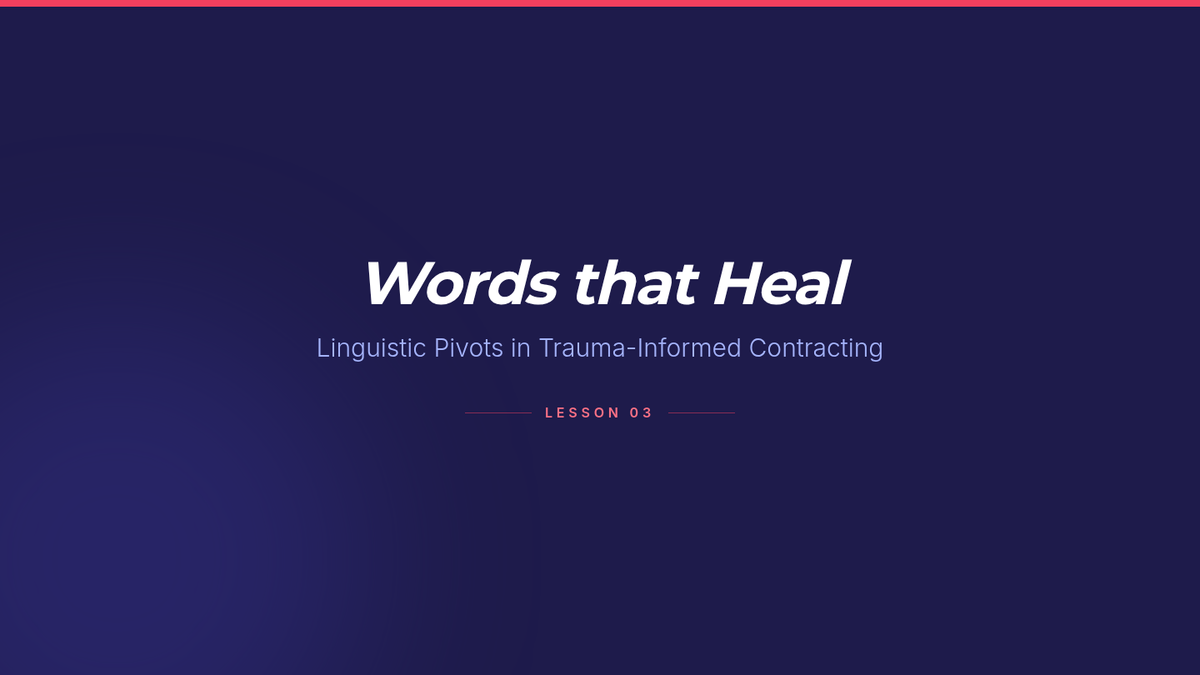 Words that Heal

Linguistic Pivots in Trauma-Informed Contracting

LESSON 03